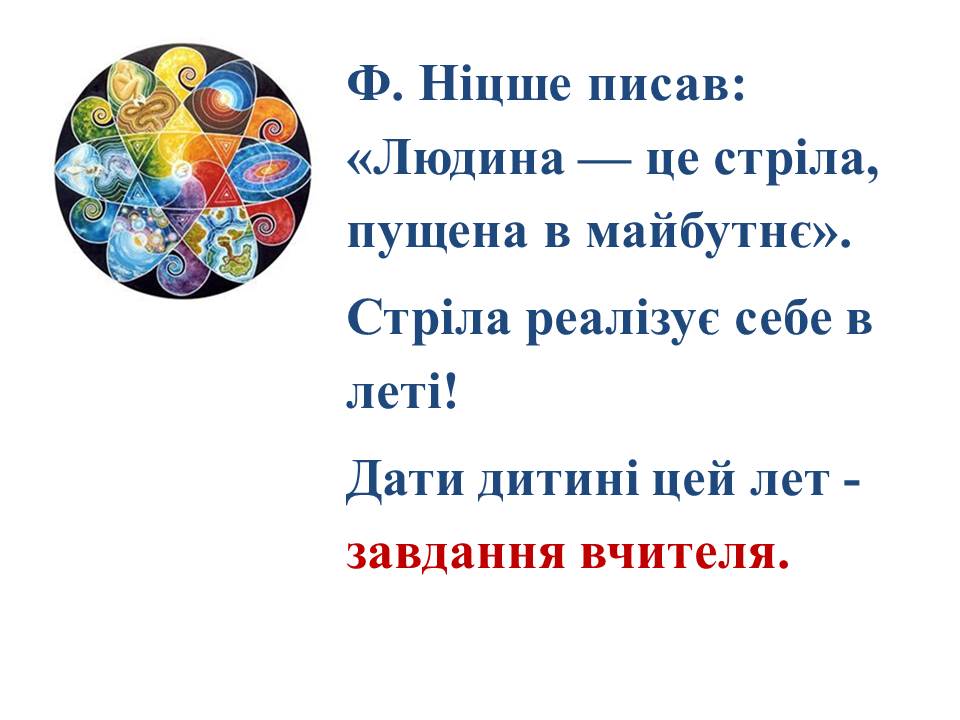 Ф. Ніцше писав: «Людина — це стріла, пущена в майбутнє».

Стріла реалізує себе в леті!

Дати дитині цей лет - завдання вчителя.